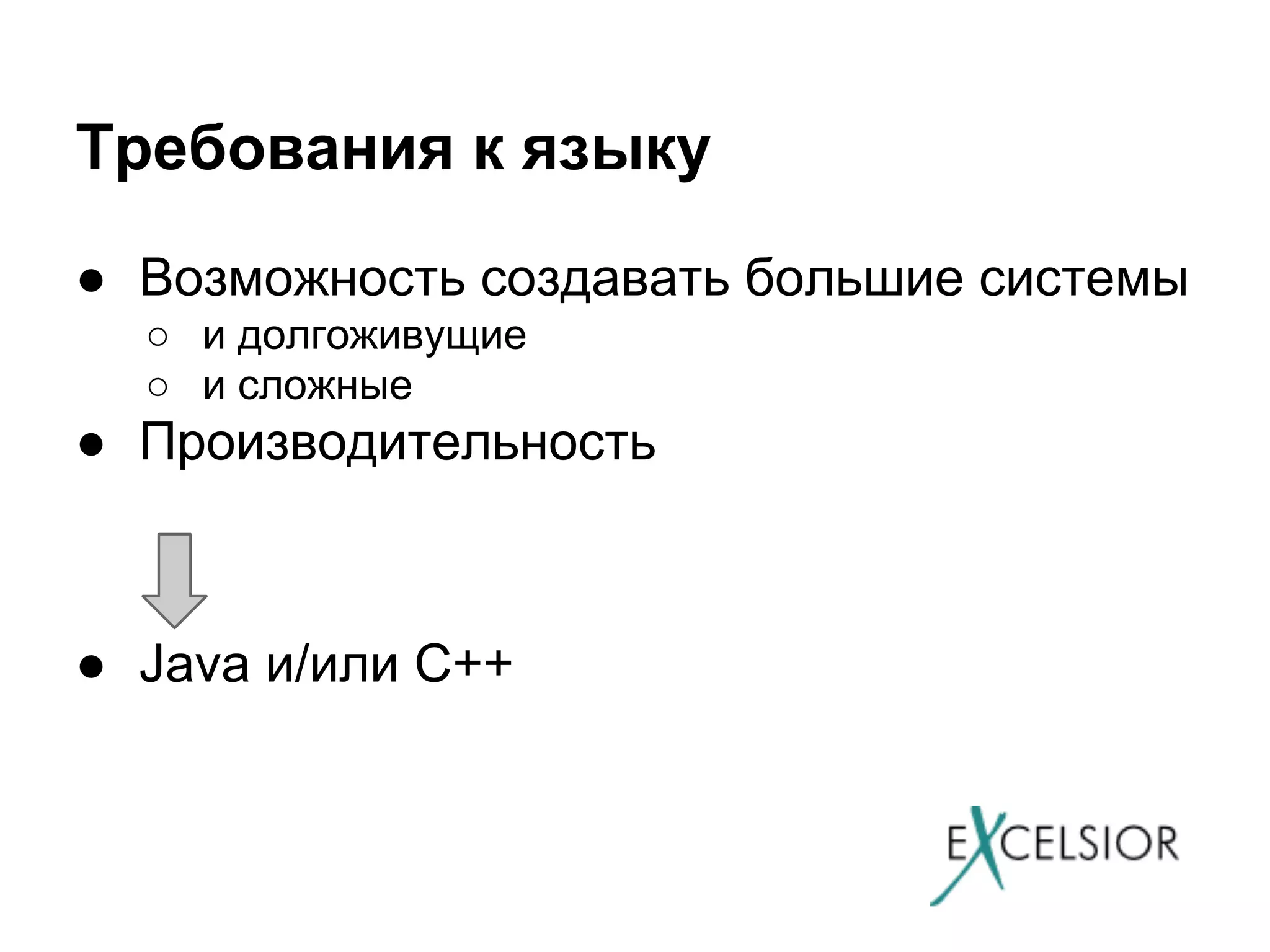 Требования к языку

● Возможность создавать большие системы
 ○ и долгоживущие
 ○ и сложные
● Производительность

● Java и/или C++

EXCELSIOR